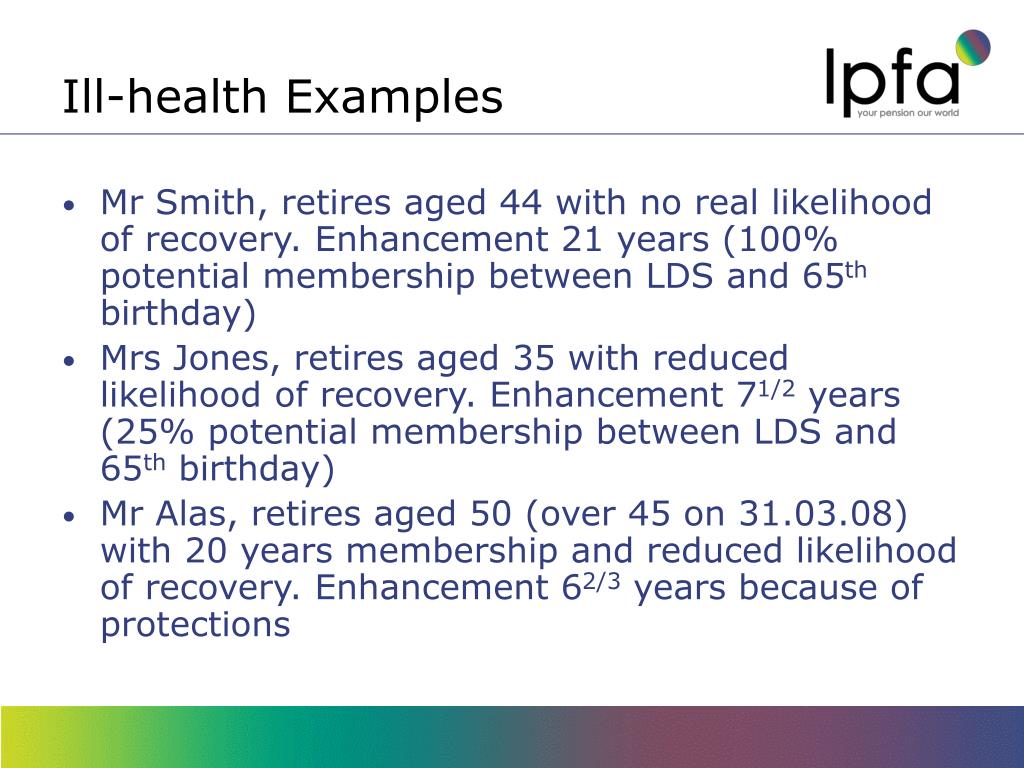 Ill-health Examples

lpfa
your pension our world

• Mr Smith, retires aged 44 with no real likelihood of recovery. Enhancement 21 years (100% potential membership between LDS and 65$^{th}$ birthday)
• Mrs Jones, retires aged 35 with reduced likelihood of recovery. Enhancement 7$^{1/2}$ years (25% potential membership between LDS and 65$^{th}$ birthday)
• Mr Alas, retires aged 50 (over 45 on 31.03.08) with 20 years membership and reduced likelihood of recovery. Enhancement 6$^{2/3}$ years because of protections